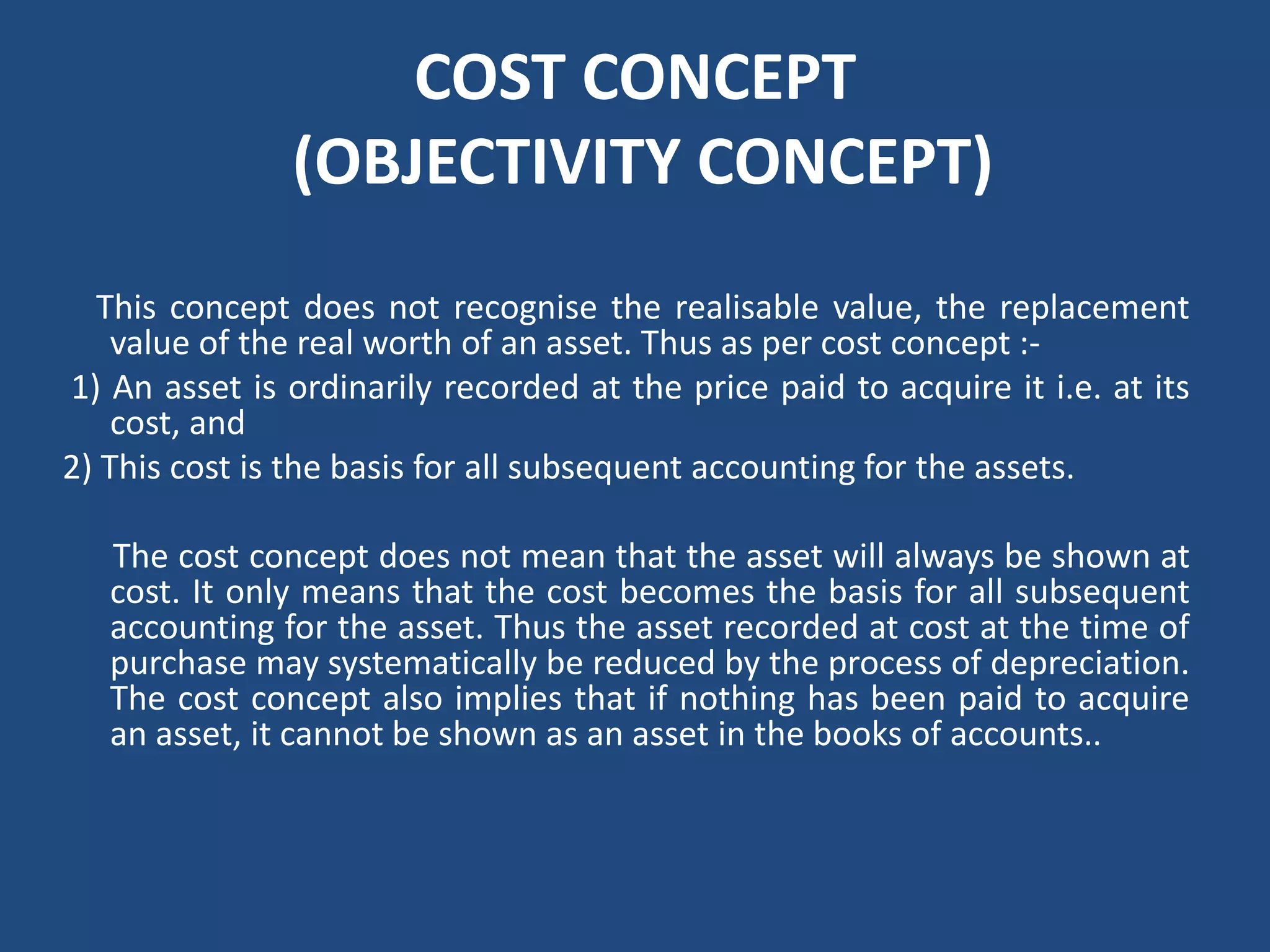 COST CONCEPT
(OBJECTIVITY CONCEPT)

This concept does not recognise the realisable value, the replacement value of the real worth of an asset. Thus as per cost concept :-

1) An asset is ordinarily recorded at the price paid to acquire it i.e. at its cost, and

2) This cost is the basis for all subsequent accounting for the assets.

The cost concept does not mean that the asset will always be shown at cost. It only means that the cost becomes the basis for all subsequent accounting for the asset. Thus the asset recorded at cost at the time of purchase may systematically be reduced by the process of depreciation. The cost concept also implies that if nothing has been paid to acquire an asset, it cannot be shown as an asset in the books of accounts..